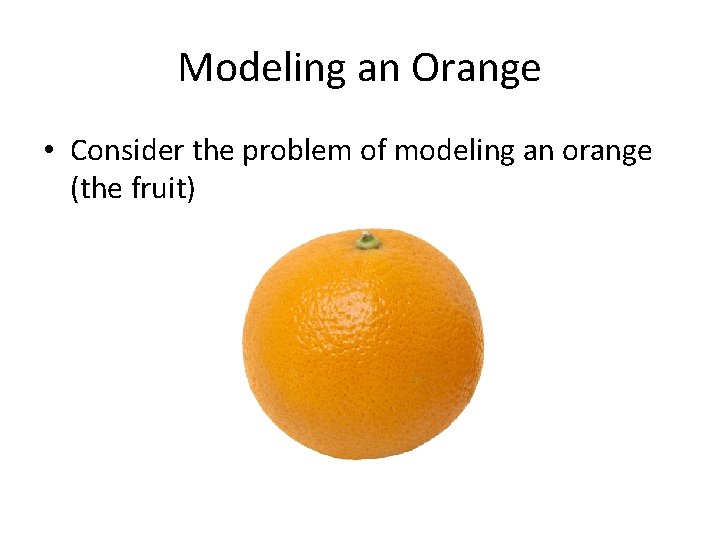 Modeling an Orange

• Consider the problem of modeling an orange (the fruit)